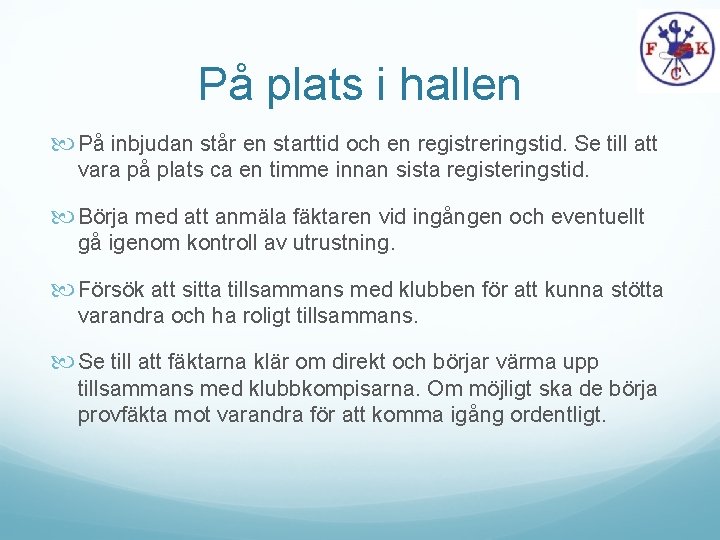 F K C

På plats i hallen

På inbjudan står en starttid och en registreringstid. Se till att vara på plats ca en timme innan sista registeringstid.

Börja med att anmäla fäktaren vid ingången och eventuellt gå igenom kontroll av utrustning.

Försök att sitta tillsammans med klubben för att kunna stötta varandra och ha roligt tillsammans.

Se till att fäktarna klär om direkt och börjar värma upp tillsammans med klubbkompisarna. Om möjligt ska de börja provfäkta mot varandra för att komma igång ordentligt.